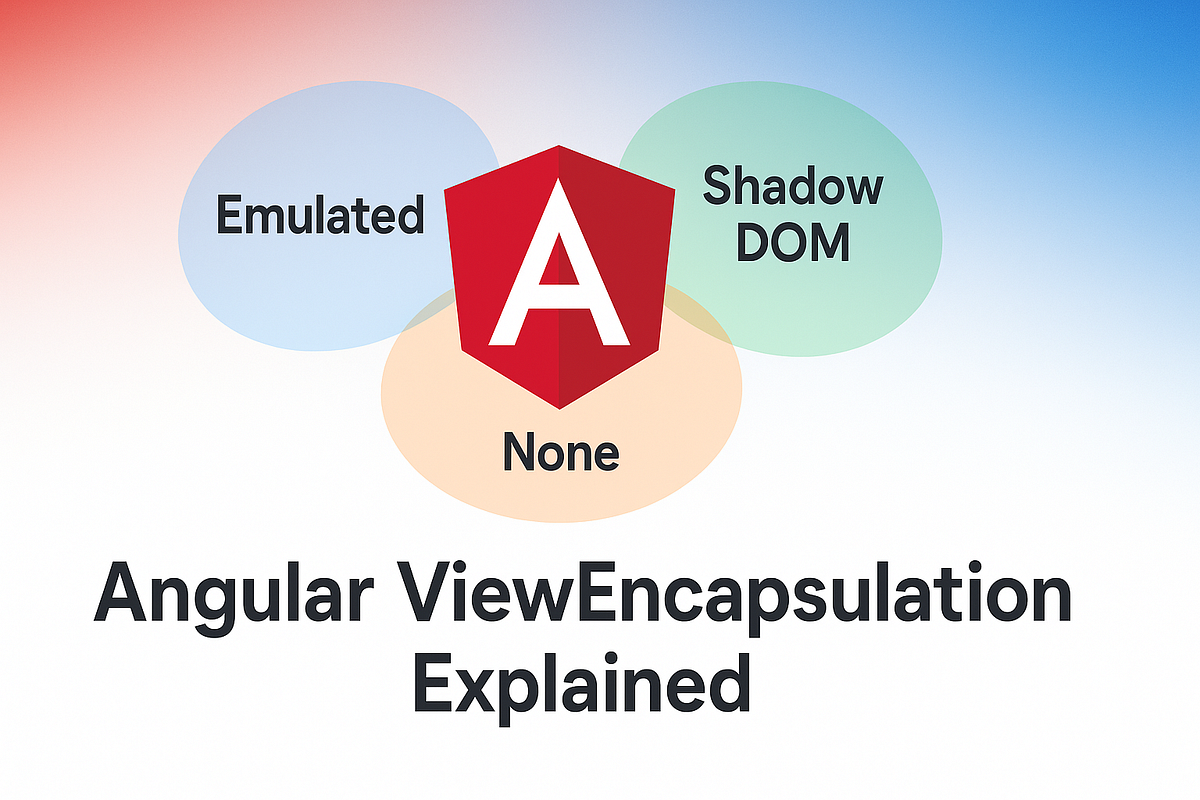 Emulated

A

Shadow DOM

None

Angular ViewEncapsulation Explained